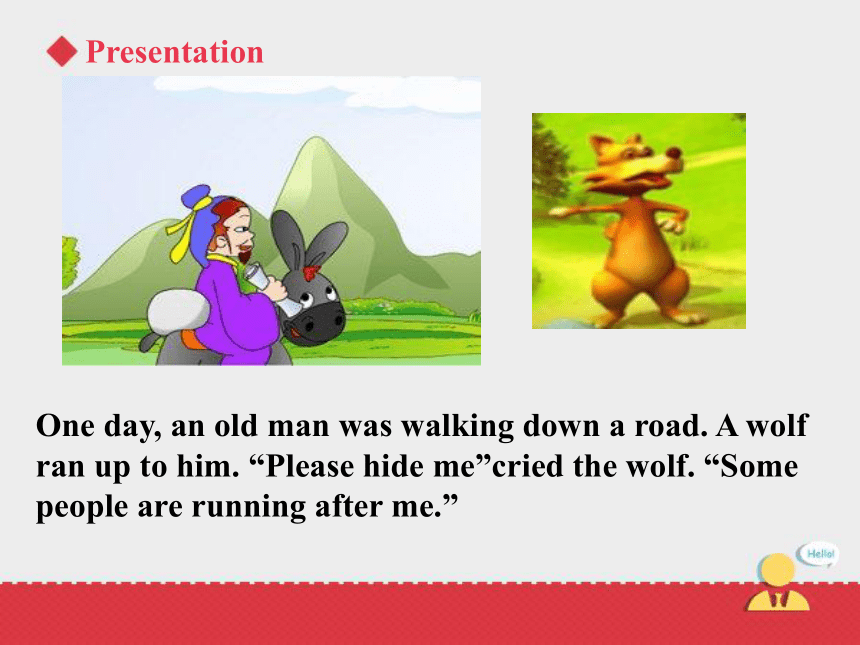 Presentation

One day, an old man was walking down a road. A wolf ran up to him. “Please hide me”cried the wolf. “Some people are running after me.”

Hello!